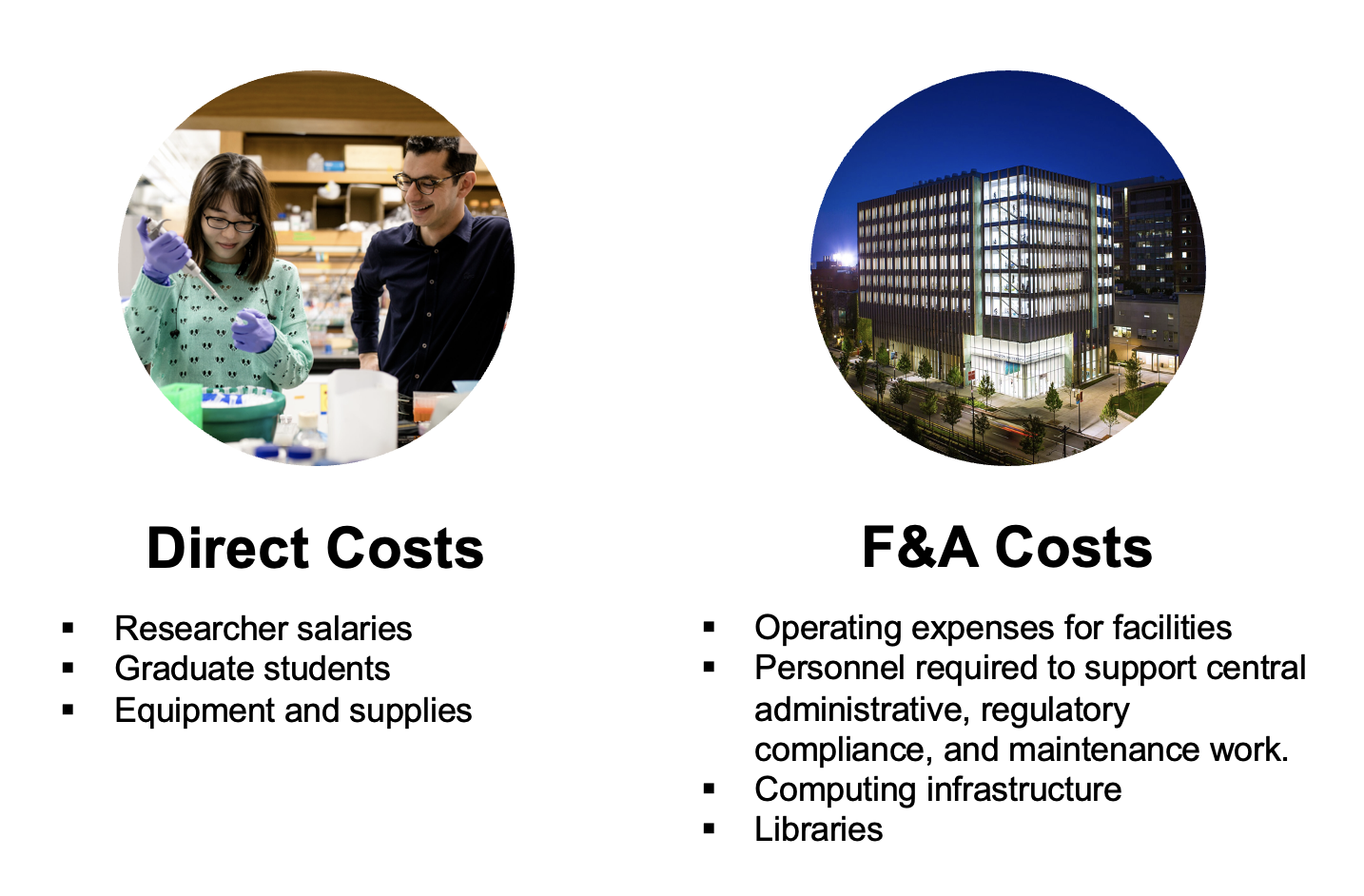 Direct Costs

▪ Researcher salaries
▪ Graduate students
▪ Equipment and supplies

F&A Costs

▪ Operating expenses for facilities
▪ Personnel required to support central administrative, regulatory compliance, and maintenance work.
▪ Computing infrastructure
▪ Libraries